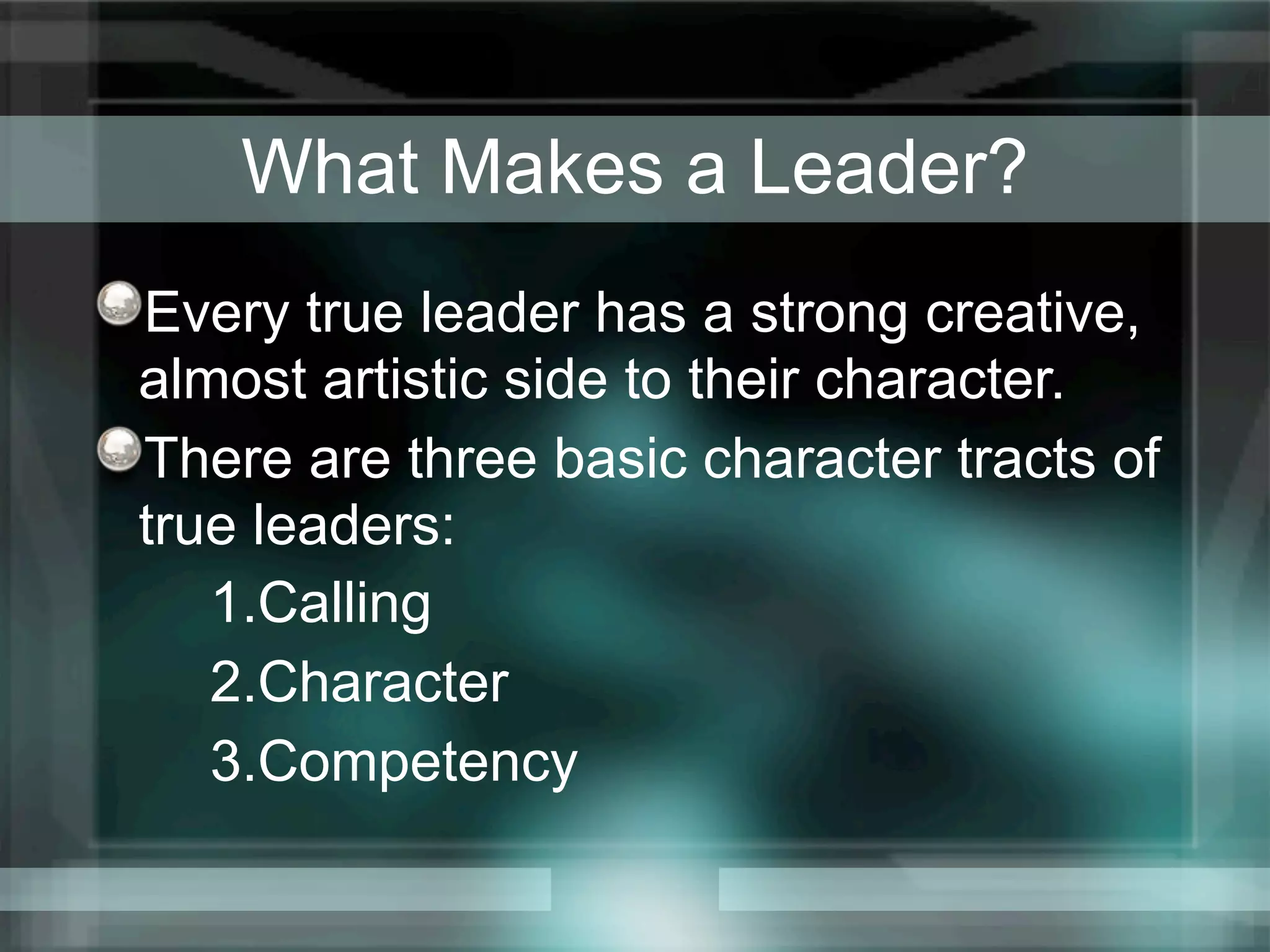 What Makes a Leader?

Every true leader has a strong creative, almost artistic side to their character.

There are three basic character tracts of true leaders:

1.Calling

2.Character

3.Competency